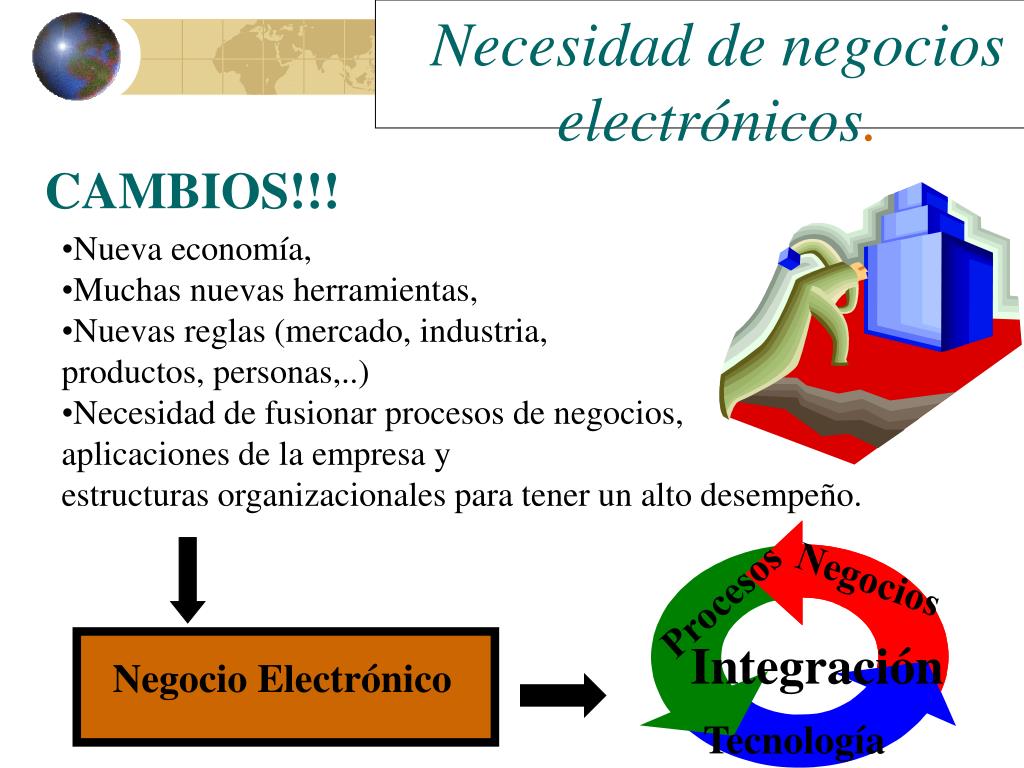 Necesidad de negocios electrónicos.

CAMBIOS!!!

•Nueva economía,
•Muchas nuevas herramientas,
•Nuevas reglas (mercado, industria, productos, personas,..)
•Necesidad de fusionar procesos de negocios, aplicaciones de la empresa y estructuras organizacionales para tener un alto desempeño.

Negocio Electrónico

Procesos
Negocios
Integración
Tecnología